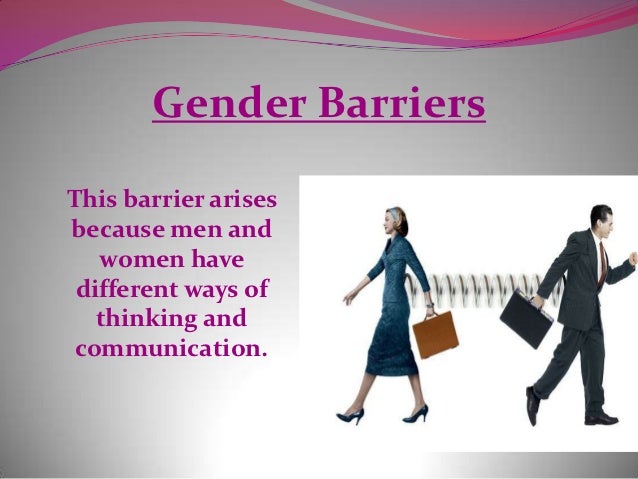 Gender Barriers

This barrier arises because men and women have different ways of thinking and communication.